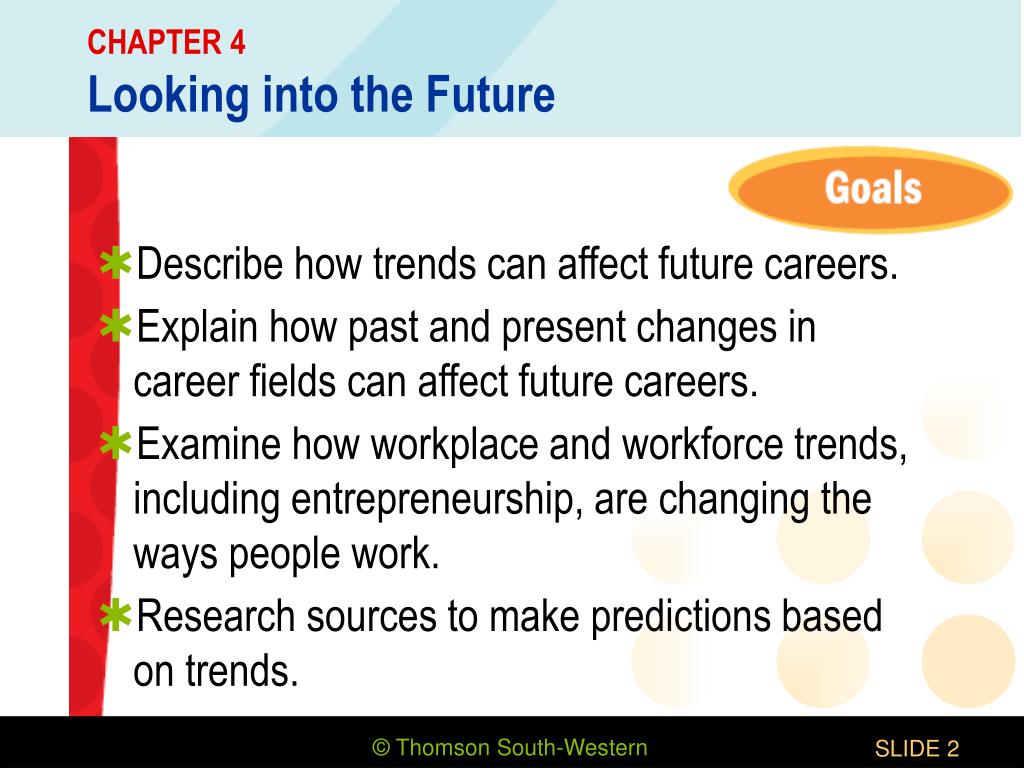 CHAPTER 4
Looking into the Future

Goals

Describe how trends can affect future careers.
Explain how past and present changes in career fields can affect future careers.
Examine how workplace and workforce trends, including entrepreneurship, are changing the ways people work.
Research sources to make predictions based on trends.

© Thomson South-Western

SLIDE 2